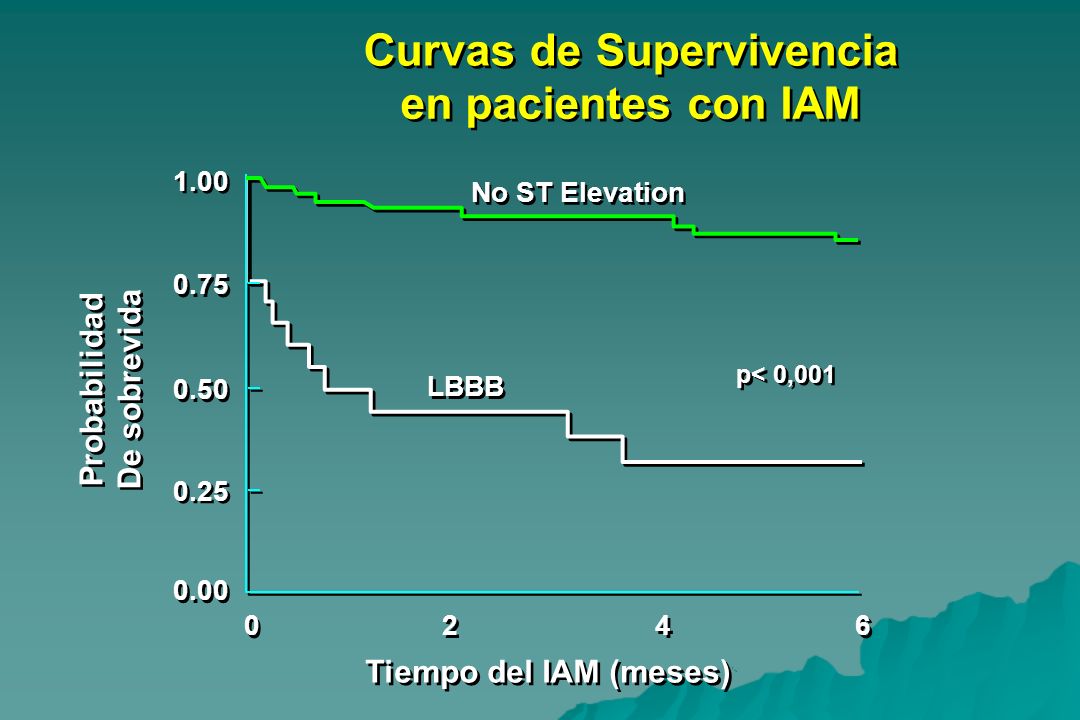 Curvas de Supervivencia en pacientes con IAM

Probabilidad De sobrevida

1.00
0.75
0.50
0.25
0.00

No ST Elevation

LBBB

p< 0,001

0
2
4
6

Tiempo del IAM (meses)